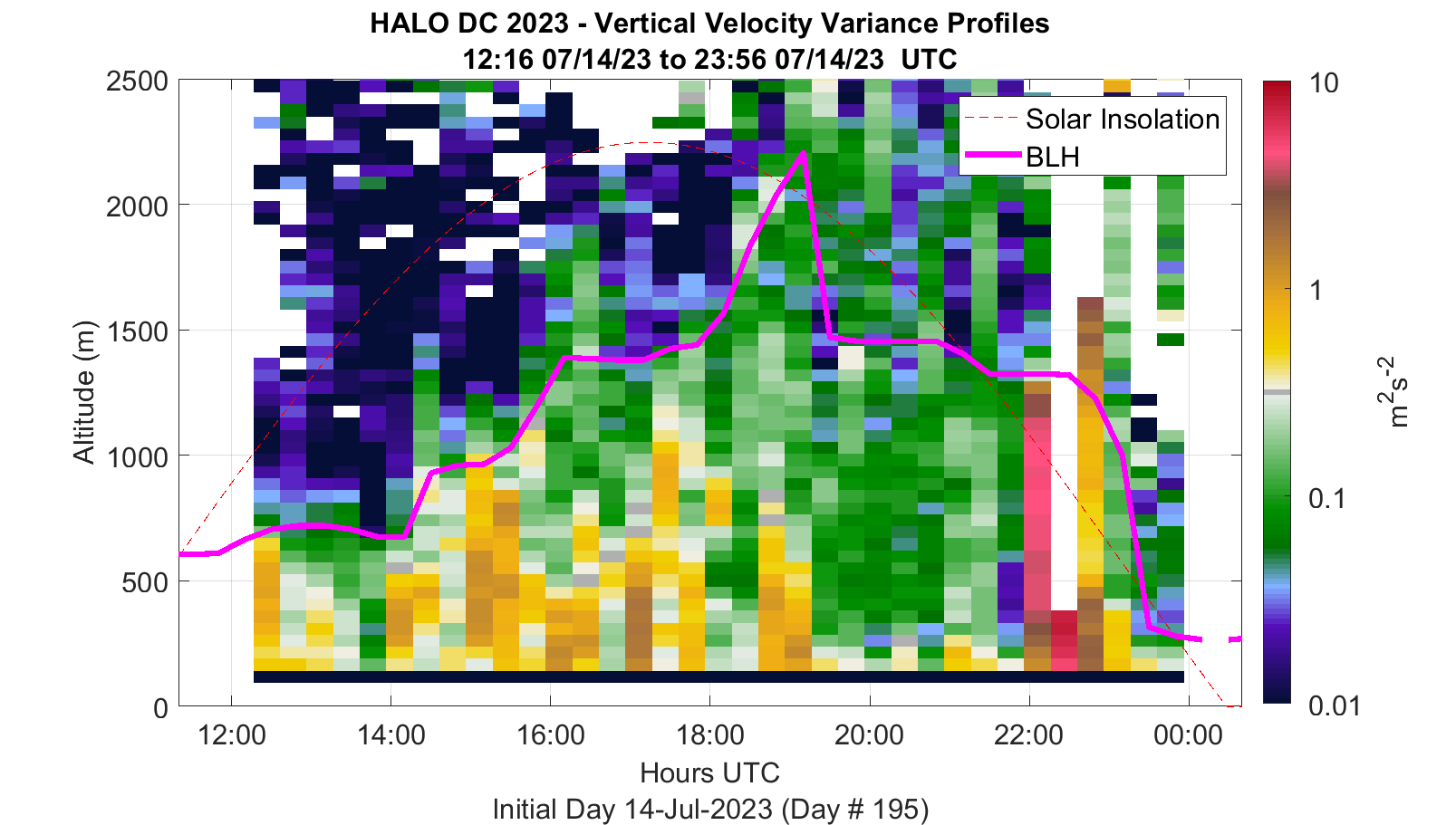 HALO DC 2023 - Vertical Velocity Variance Profiles
12:16 07/14/23 to 23:56 07/14/23 UTC

Solar Insolation
BLH

2500
2000
1500
1000
500
0

Altitude (m)

12:00
14:00
16:00
18:00
20:00
22:00
00:00

Hours UTC
Initial Day 14-Jul-2023 (Day # 195)

10
1
0.1
0.01

$m^2s^{-2}$